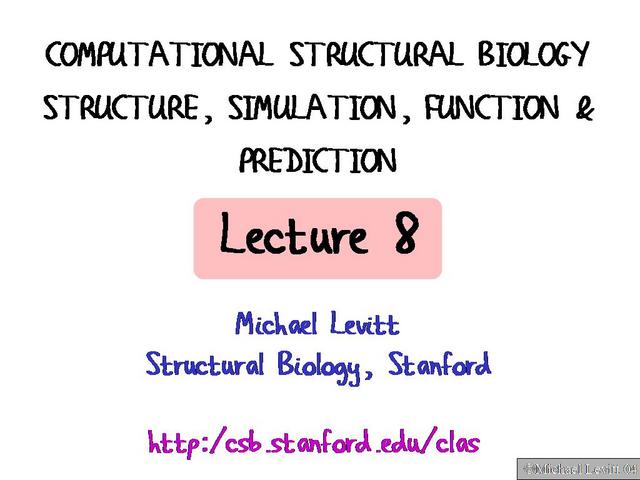 COMPUTATIONAL STRUCTURAL BIOLOGY
STRUCTURE, SIMULATION, FUNCTION & PREDICTION

Lecture 8

Michael Levitt
Structural Biology, Stanford

http:/csb.stanford.edu/clas

©Michael Levitt 04